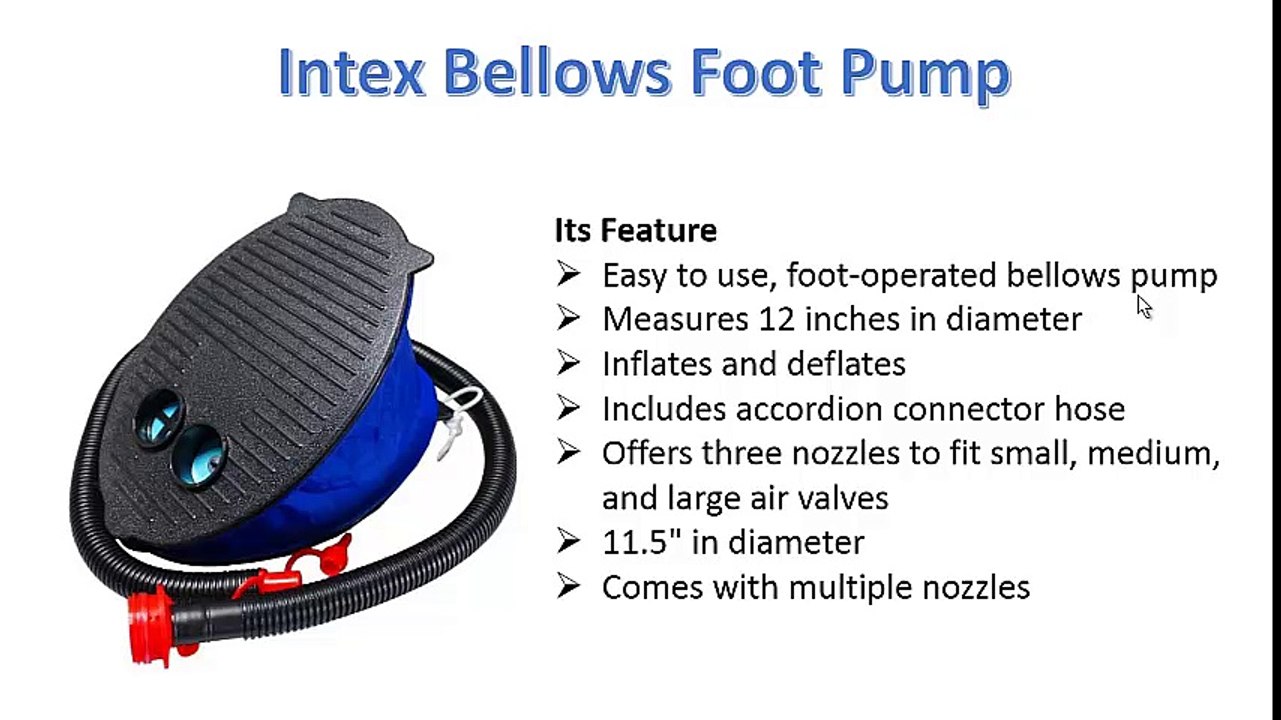 Intex Bellows Foot Pump

Its Feature
➢ Easy to use, foot-operated bellows pump
➢ Measures 12 inches in diameter
➢ Inflates and deflates
➢ Includes accordion connector hose
➢ Offers three nozzles to fit small, medium, and large air valves
➢ 11.5" in diameter
➢ Comes with multiple nozzles